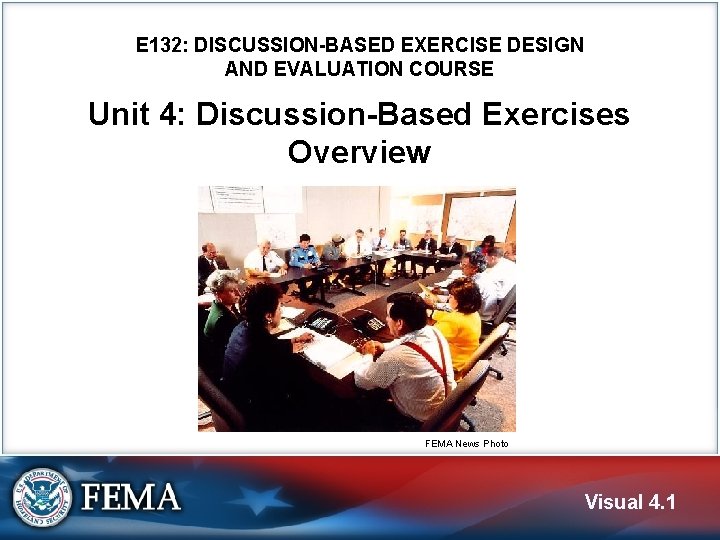 E132: DISCUSSION-BASED EXERCISE DESIGN AND EVALUATION COURSE

Unit 4: Discussion-Based Exercises Overview

FEMA News Photo

U.S. DEPARTMENT OF HOMELAND SECURITY

FEMA

Visual 4.1